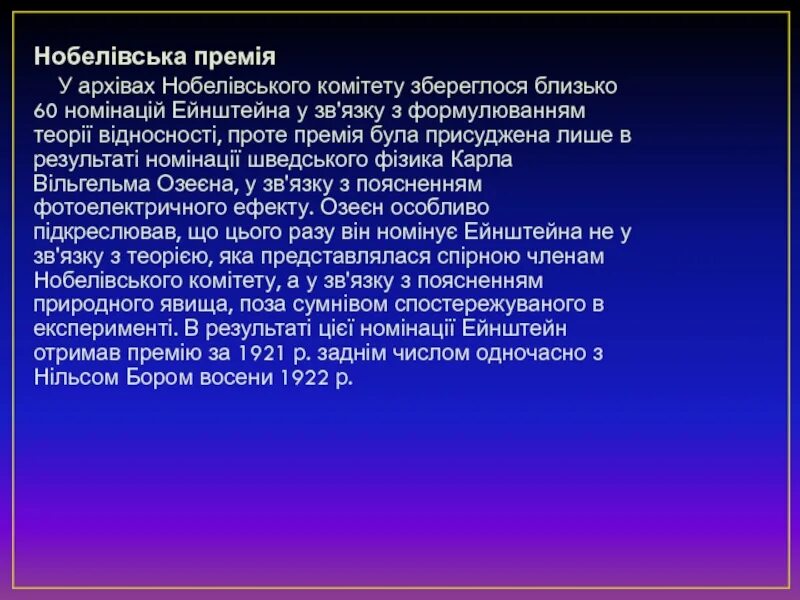 Нобелівська премія

У архівах Нобелівського комітету збереглося близько 60 номінацій Ейнштейна у зв'язку з формулюванням теорії відносності, проте премія була присуджена лише в результаті номінації шведського фізика Карла Вільгельма Озеєна, у зв'язку з поясненням фотоелектричного ефекту. Озеєн особливо підкреслював, що цього разу він номінує Ейнштейна не у зв'язку з теорією, яка представлялася спірною членам Нобелівського комітету, а у зв'язку з поясненням природного явища, поза сумнівом спостережуваного в експерименті. В результаті цієї номінації Ейнштейн отримав премію за 1921 р. заднім числом одночасно з Нільсом Бором восени 1922 р.